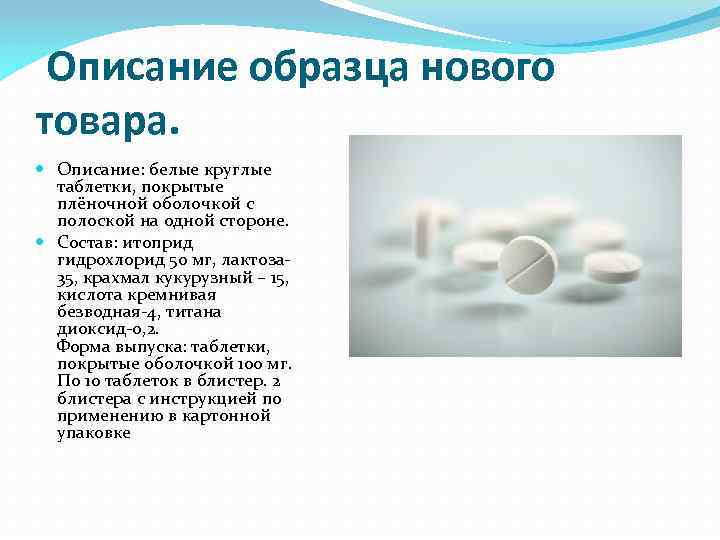 Описание образца нового товара.

Описание: белые круглые таблетки, покрытые плёночной оболочкой с полоской на одной стороне.

Состав: итоприд гидрохлорид 50 мг, лактоза-35, крахмал кукурузный – 15, кислота кремнивая безводная-4, титана диоксид-0,2.
Форма выпуска: таблетки, покрытые оболочкой 100 мг. По 10 таблеток в блистер. 2 блистера с инструкцией по применению в картонной упаковке